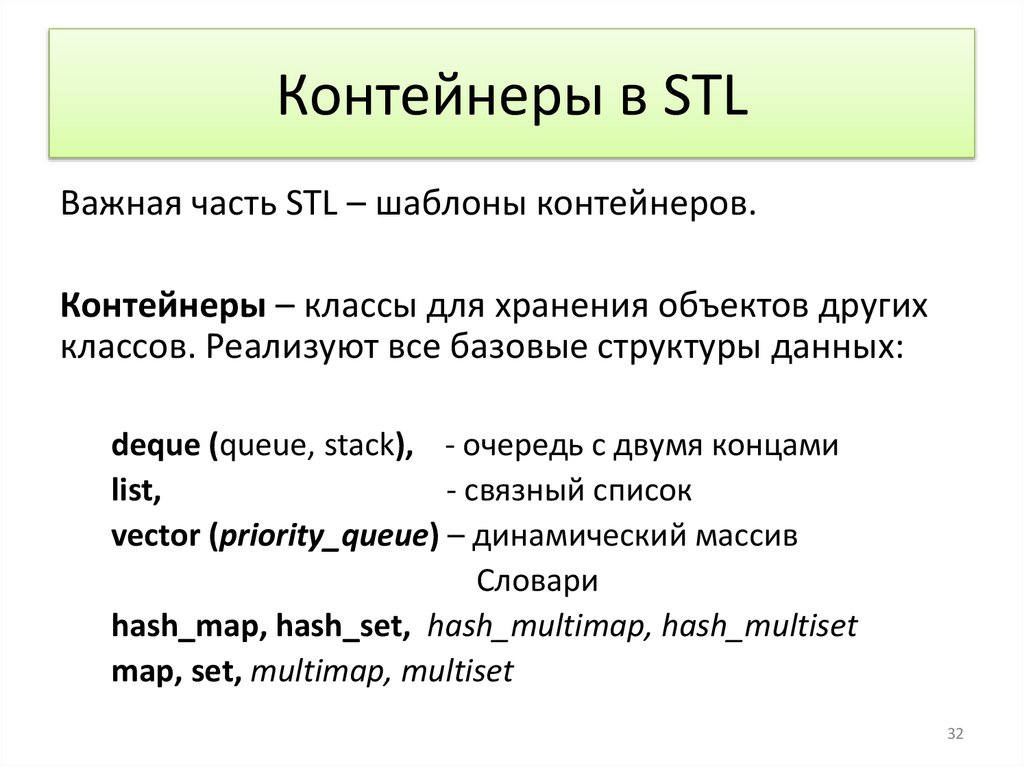 Контейнеры в STL

Важная часть STL – шаблоны контейнеров.

Контейнеры – классы для хранения объектов других классов. Реализуют все базовые структуры данных:

deque (queue, stack), - очередь с двумя концами
list, - связный список
vector (priority_queue) – динамический массив
Словари
hash_map, hash_set, hash_multimap, hash_multiset
map, set, multimap, multiset

32